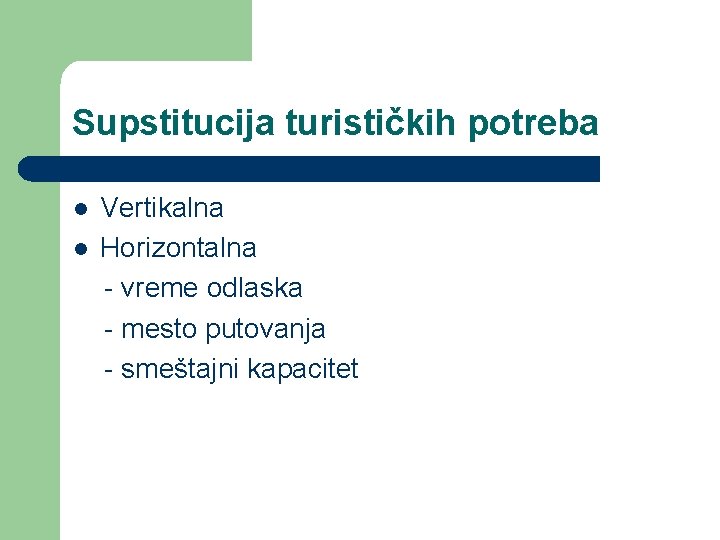 Supstitucija turističkih potreba

- Vertikalna
- Horizontalna
  - vreme odlaska
  - mesto putovanja
  - smeštajni kapacitet